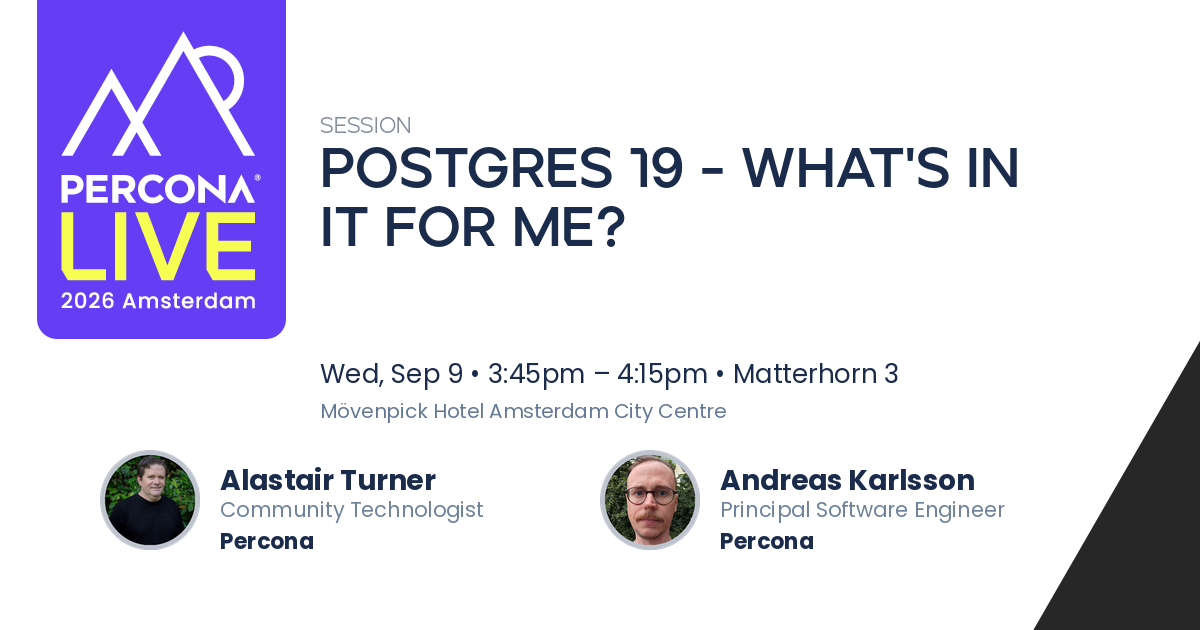 PERCONA®
LIVE
2026 Amsterdam

SESSION
POSTGRES 19 - WHAT'S IN IT FOR ME?

Wed, Sep 9 • 3:45pm – 4:15pm • Matterhorn 3
Mövenpick Hotel Amsterdam City Centre

Alastair Turner
Community Technologist
Percona

Andreas Karlsson
Principal Software Engineer
Percona